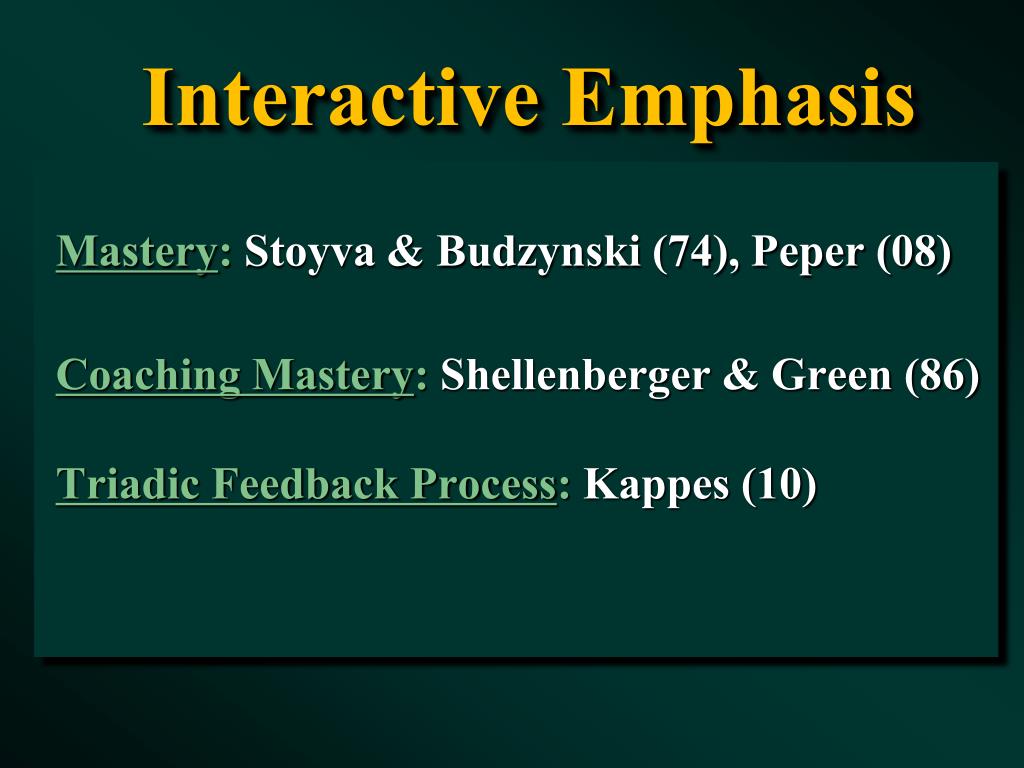 Interactive Emphasis

Mastery: Stoyva & Budzynski (74), Peper (08)

Coaching Mastery: Shellenberger & Green (86)

Triadic Feedback Process: Kappes (10)